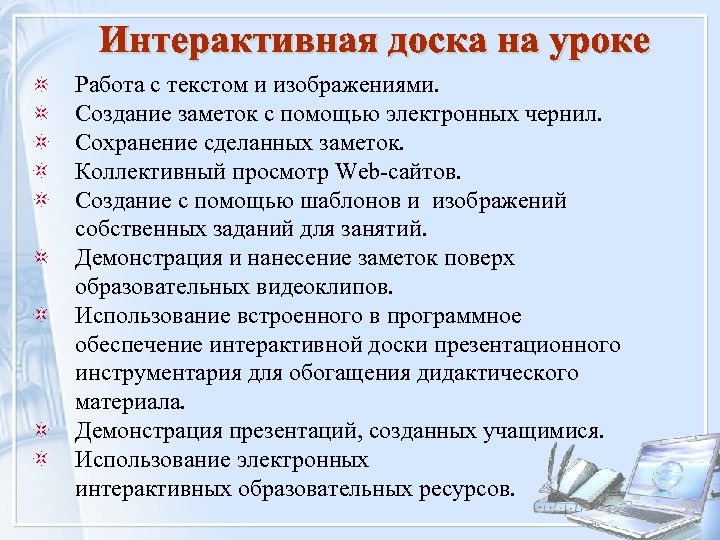 Интерактивная доска на уроке

Работа с текстом и изображениями.

Создание заметок с помощью электронных чернил.

Сохранение сделанных заметок.

Коллективный просмотр Web-сайтов.

Создание с помощью шаблонов и изображений собственных заданий для занятий.

Демонстрация и нанесение заметок поверх образовательных видеоклипов.

Использование встроенного в программное обеспечение интерактивной доски презентационного инструментария для обогащения дидактического материала.

Демонстрация презентаций, созданных учащимися.

Использование электронных интерактивных образовательных ресурсов.